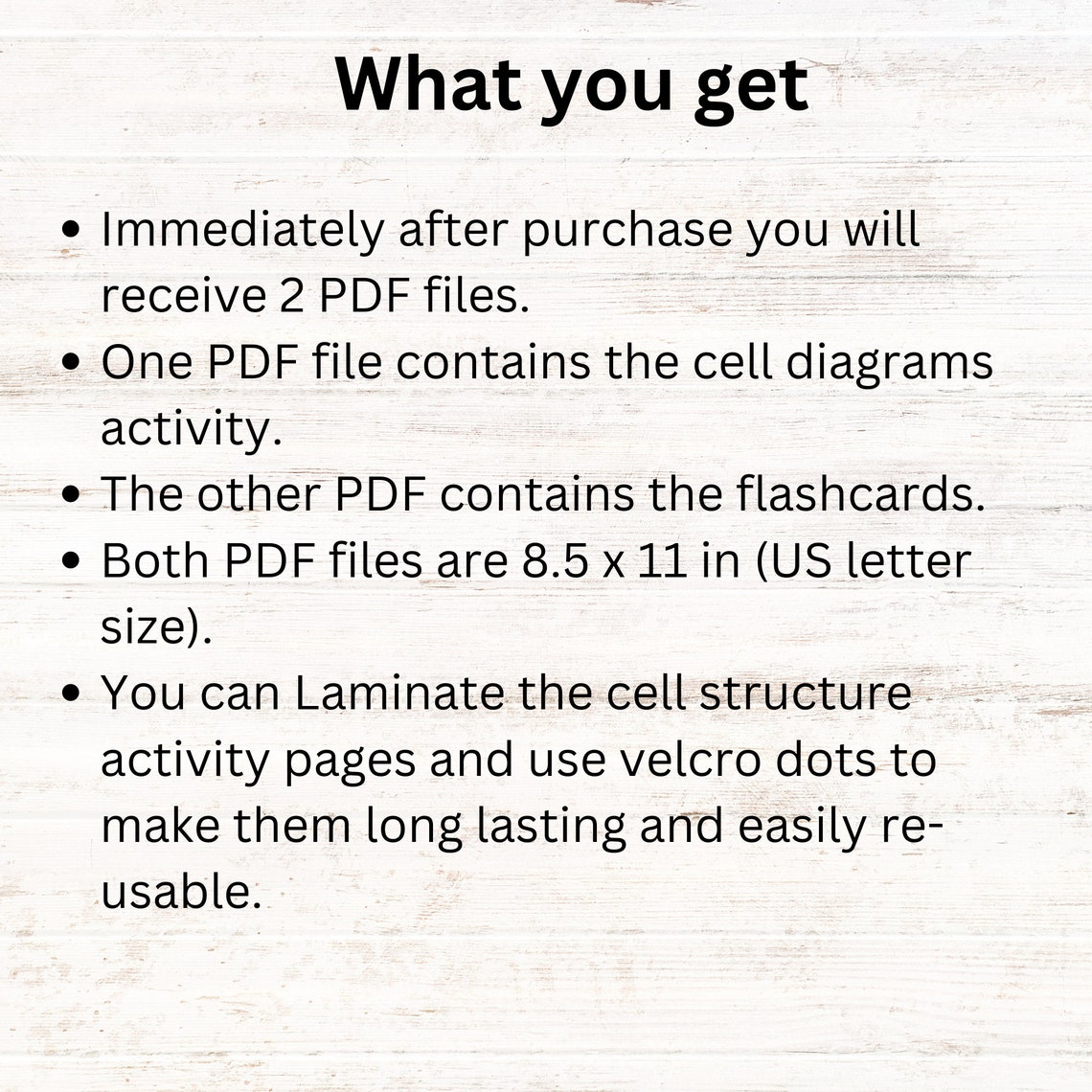 What you get

- Immediately after purchase you will receive 2 PDF files.
- One PDF file contains the cell diagrams activity.
- The other PDF contains the flashcards.
- Both PDF files are 8.5 x 11 in (US letter size).
- You can Laminate the cell structure activity pages and use velcro dots to make them long lasting and easily re-usable.